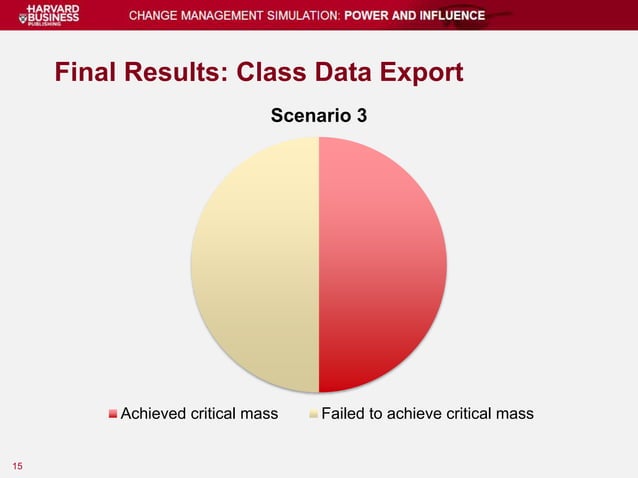 HARVARD BUSINESS PUBLISHING

CHANGE MANAGEMENT SIMULATION: POWER AND INFLUENCE

Final Results: Class Data Export

Scenario 3

Achieved critical mass
Failed to achieve critical mass

15